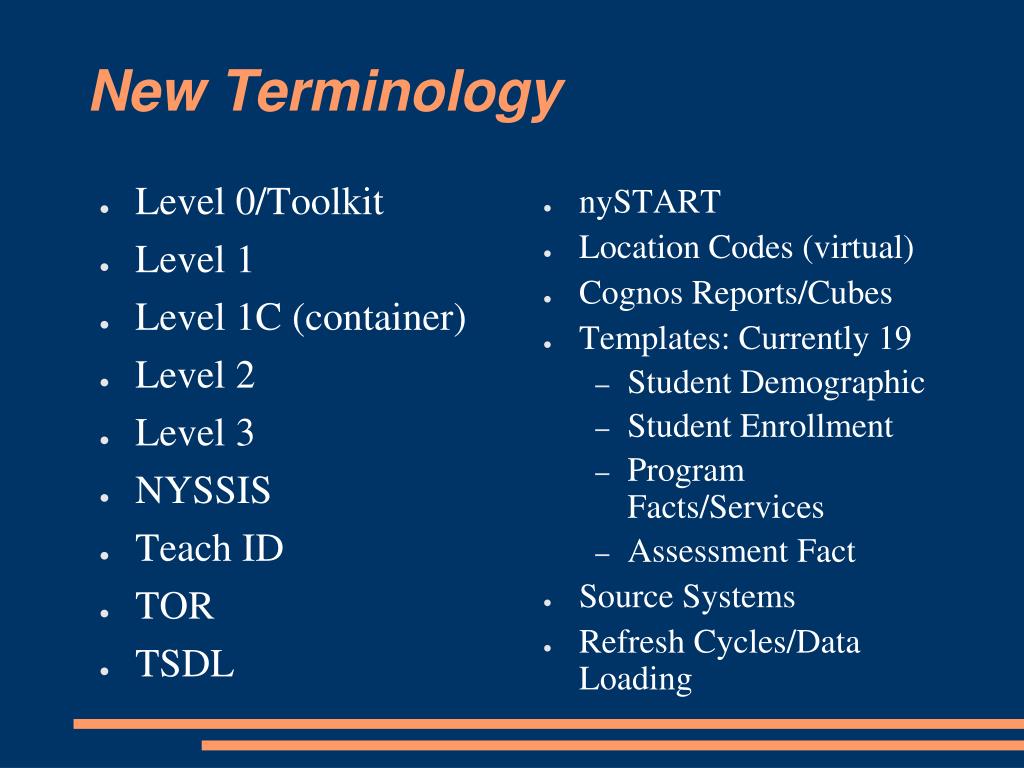 New Terminology

- Level 0/Toolkit
- Level 1
- Level 1C (container)
- Level 2
- Level 3
- NYSSIS
- Teach ID
- TOR
- TSDL

- nySTART
- Location Codes (virtual)
- Cognos Reports/Cubes
- Templates: Currently 19
  – Student Demographic
  – Student Enrollment
  – Program Facts/Services
  – Assessment Fact
- Source Systems
- Refresh Cycles/Data Loading